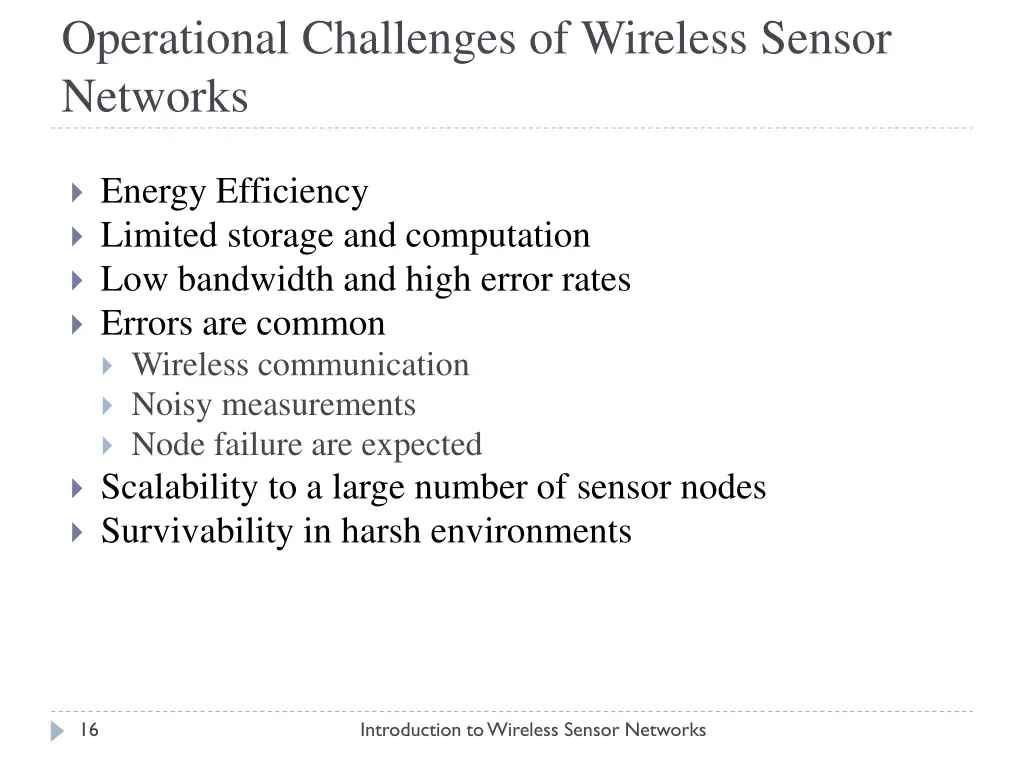 Operational Challenges of Wireless Sensor Networks

Energy Efficiency
Limited storage and computation
Low bandwidth and high error rates
Errors are common
Wireless communication
Noisy measurements
Node failure are expected
Scalability to a large number of sensor nodes
Survivability in harsh environments

16

Introduction to Wireless Sensor Networks